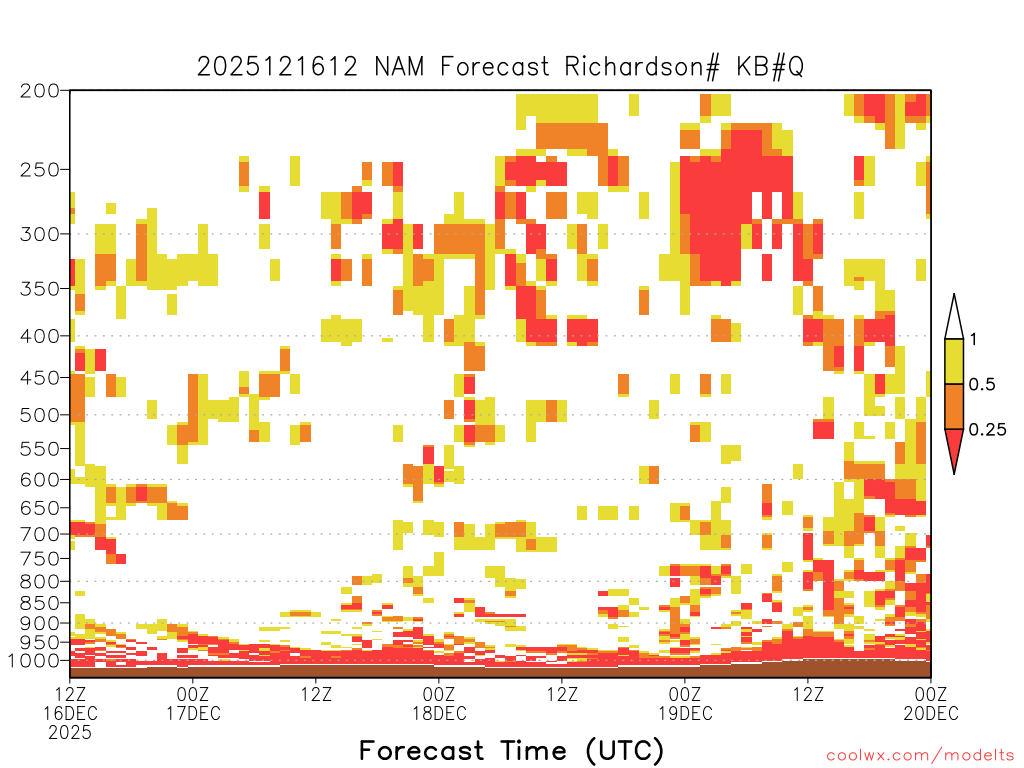 2025121612 NAM Forecast Richardson# KB#Q

200
250
300
350
400
450
500
550
600
650
700
750
800
850
900
950
1000

1
0.5
0.25

12Z 16DEC 2025
00Z 17DEC
12Z
00Z 18DEC
12Z
00Z 19DEC
12Z
00Z 20DEC

Forecast Time (UTC)

coolwx.com/modelts